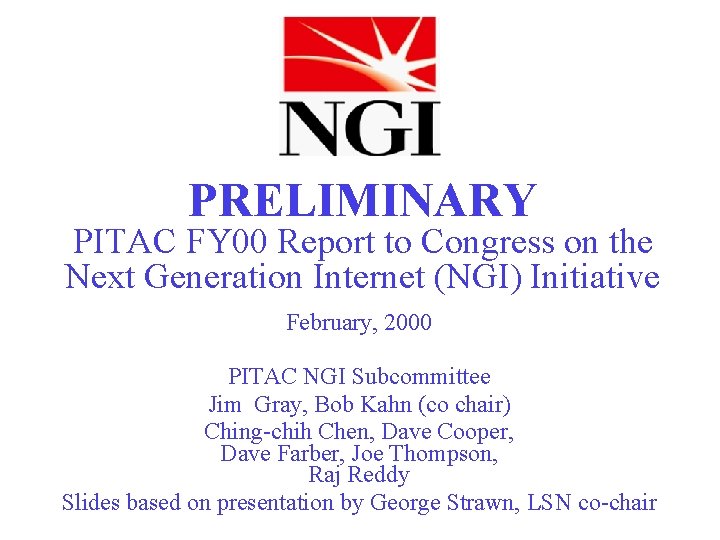 NGI

PRELIMINARY

PITAC FY00 Report to Congress on the Next Generation Internet (NGI) Initiative

February, 2000

PITAC NGI Subcommittee
Jim Gray, Bob Kahn (co chair)
Ching-chih Chen, Dave Cooper, Dave Farber, Joe Thompson, Raj Reddy
Slides based on presentation by George Strawn, LSN co-chair